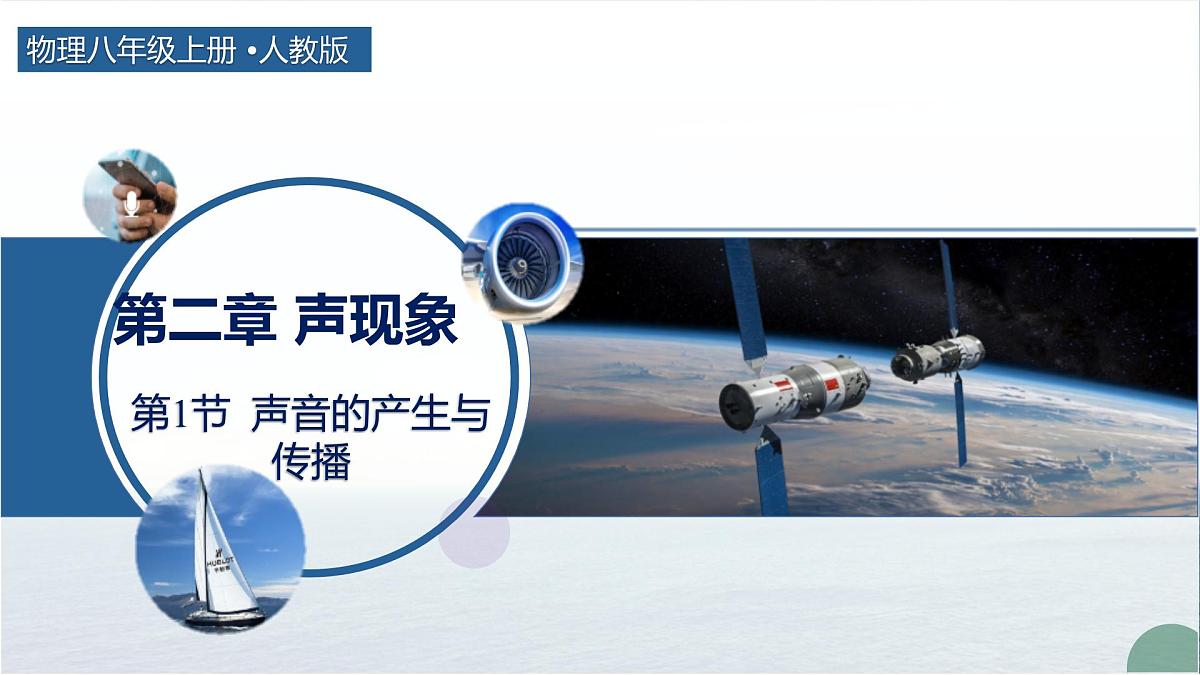 物理八年级上册 •人教版

第二章 声现象

第1节 声音的产生与传播

HUBLOT